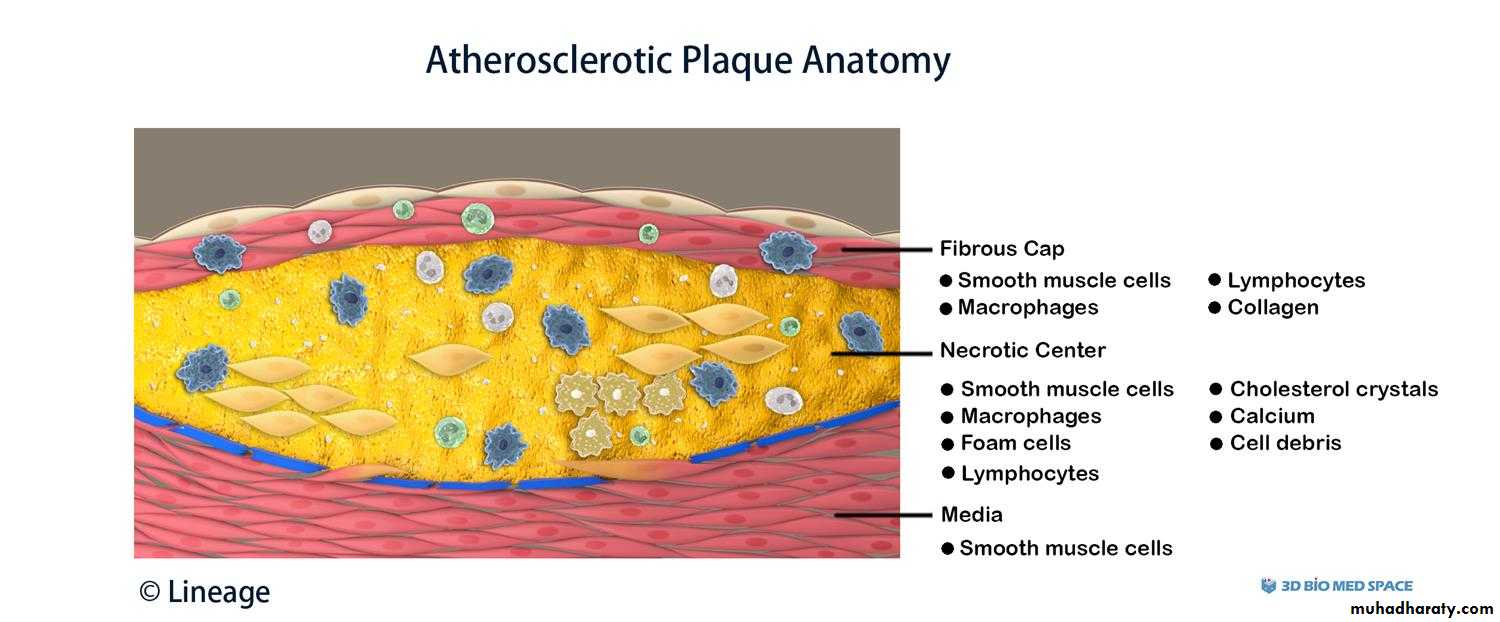 Atherosclerotic Plaque Anatomy

Fibrous Cap
● Smooth muscle cells
● Macrophages
● Lymphocytes
● Collagen

Necrotic Center
● Smooth muscle cells
● Macrophages
● Foam cells
● Lymphocytes
● Cholesterol crystals
● Calcium
● Cell debris

Media
● Smooth muscle cells

© Lineage

3D BIO MED SPACE

muhadharaty.com